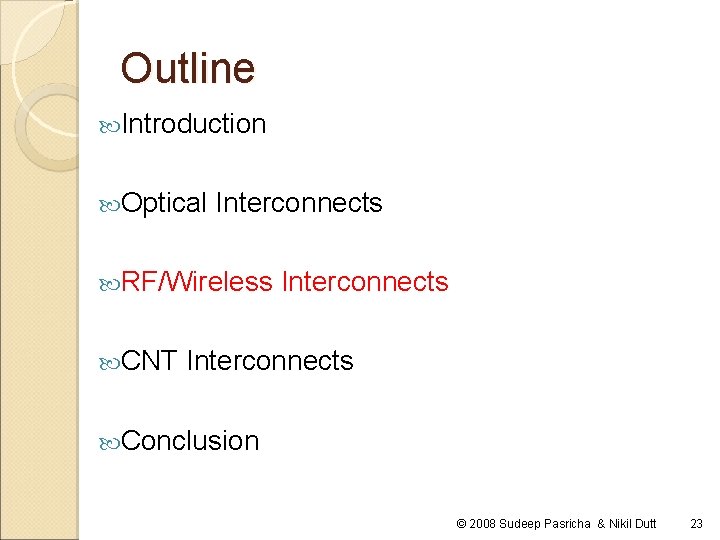 Outline

Introduction

Optical Interconnects

RF/Wireless Interconnects

CNT Interconnects

Conclusion

© 2008 Sudeep Pasricha & Nikil Dutt 23